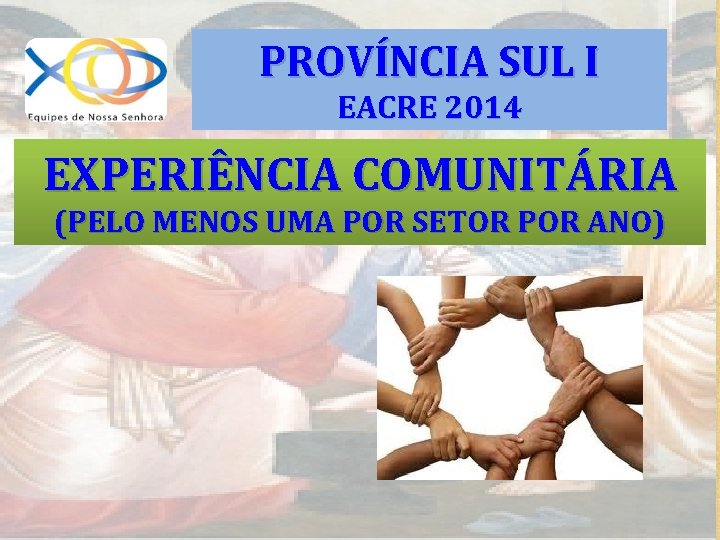 Equipes de Nossa Senhora

PROVÍNCIA SUL I
EACRE 2014

EXPERIÊNCIA COMUNITÁRIA
(PELO MENOS UMA POR SETOR POR ANO)